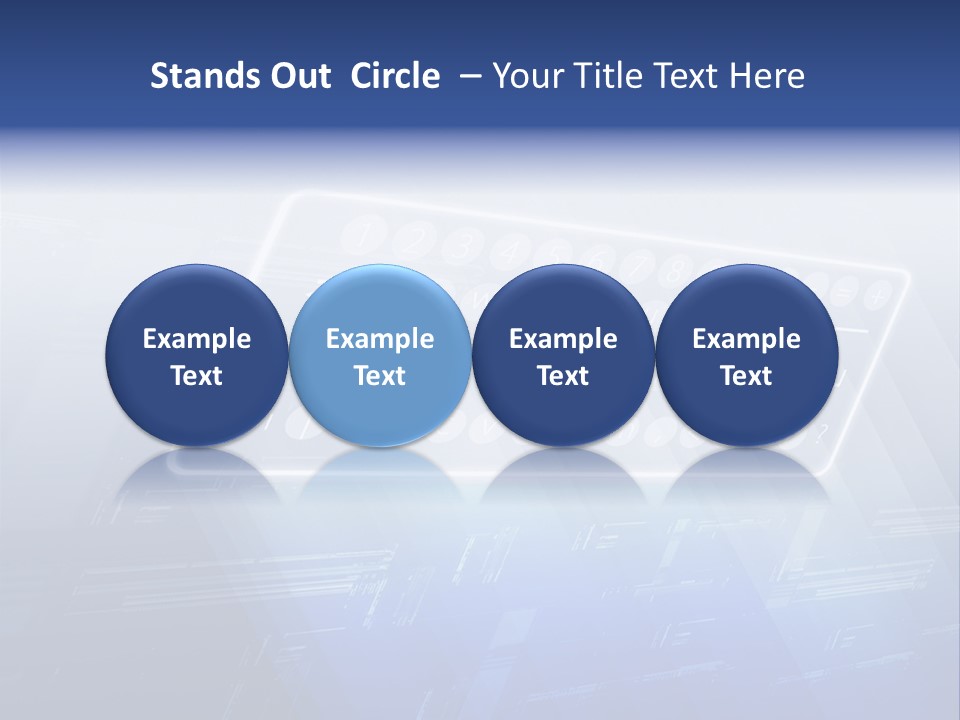 Stands Out Circle – Your Title Text Here

Example Text

Example Text

Example Text

Example Text